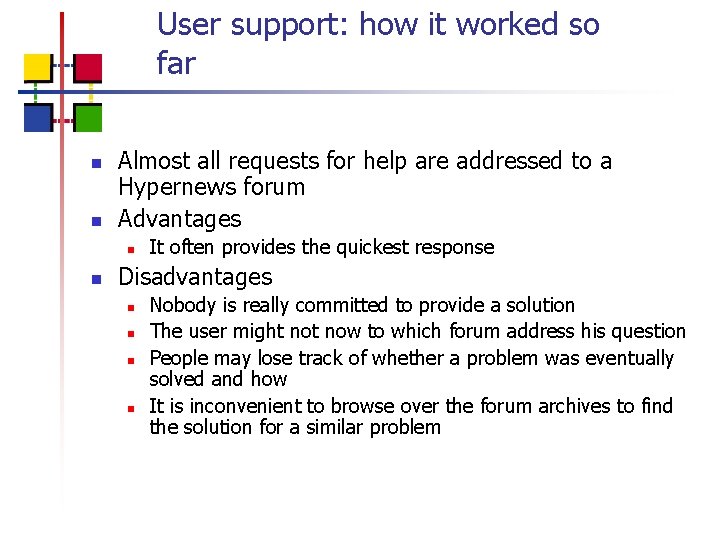 User support: how it worked so far

- Almost all requests for help are addressed to a Hypernews forum
- Advantages
  - It often provides the quickest response
- Disadvantages
  - Nobody is really committed to provide a solution
  - The user might not now to which forum address his question
  - People may lose track of whether a problem was eventually solved and how
  - It is inconvenient to browse over the forum archives to find the solution for a similar problem